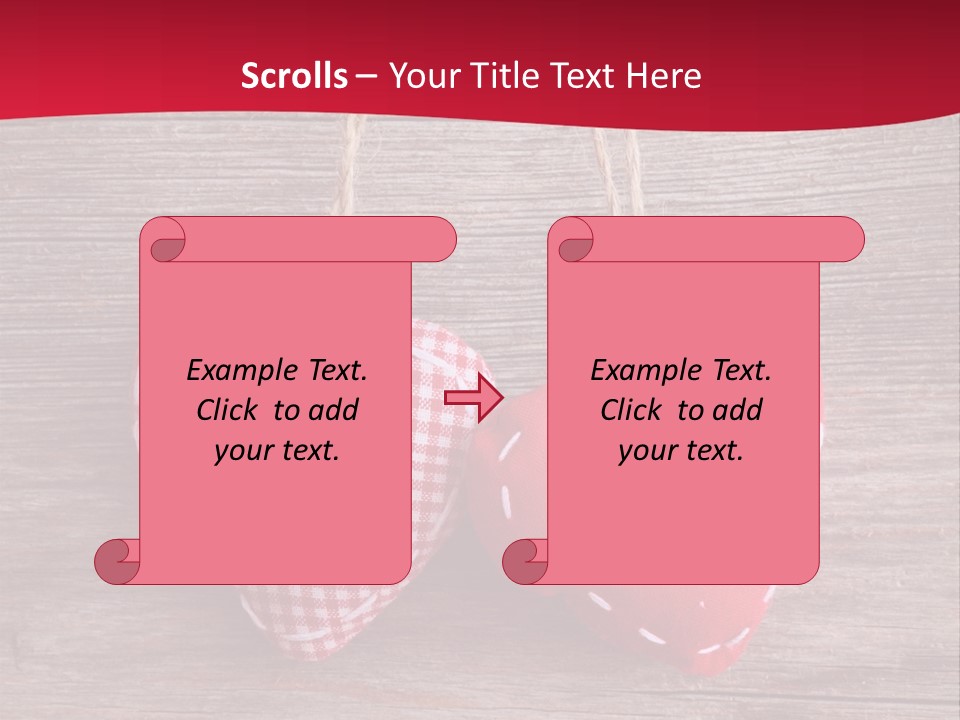 Scrolls – Your Title Text Here

Example Text. Click to add your text.

Example Text. Click to add your text.